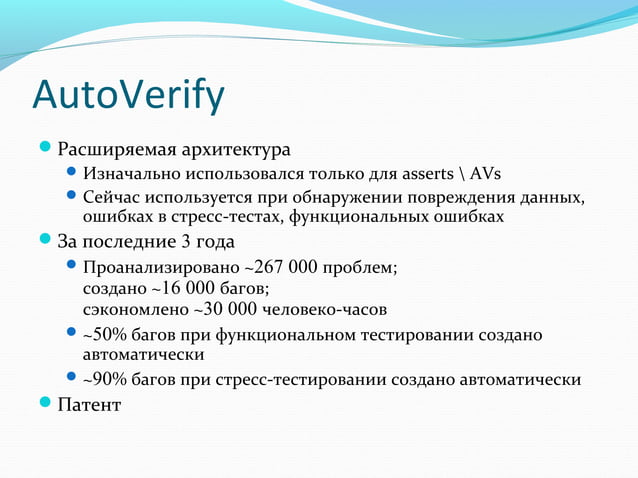 AutoVerify

Расширяемая архитектура

Изначально использовался только для asserts \ AVs

Сейчас используется при обнаружении повреждения данных, ошибках в стресс-тестах, функциональных ошибках

За последние 3 года

Проанализировано ~267 000 проблем;
создано ~16 000 багов;
сэкономлено ~30 000 человеко-часов

~50% багов при функциональном тестировании создано автоматически

~90% багов при стресс-тестировании создано автоматически

Патент